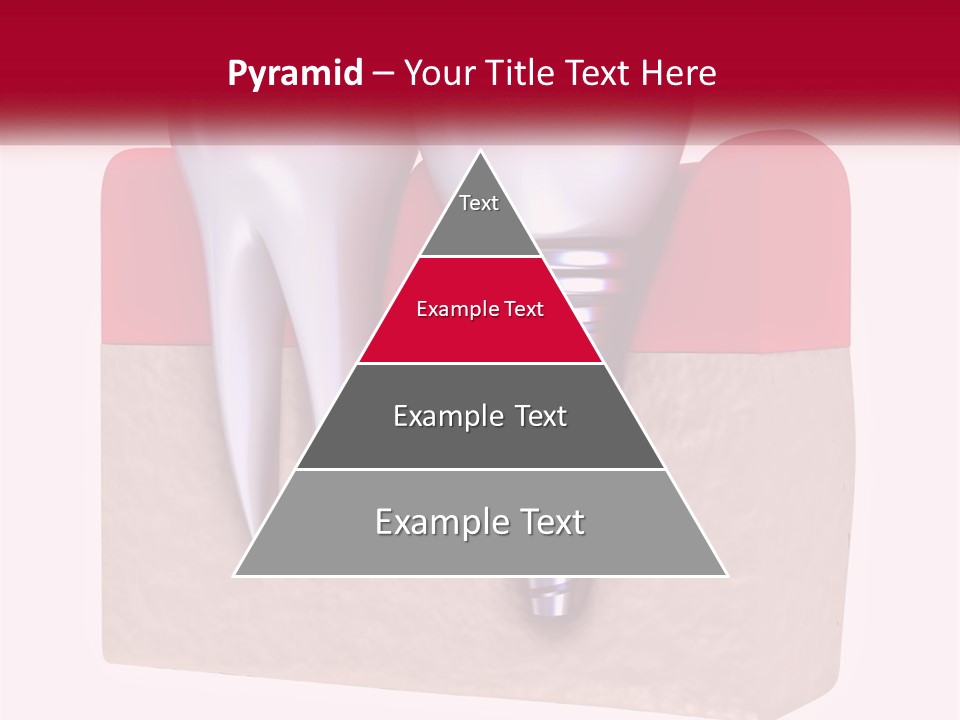 Pyramid – Your Title Text Here

Text

Example Text

Example Text

Example Text